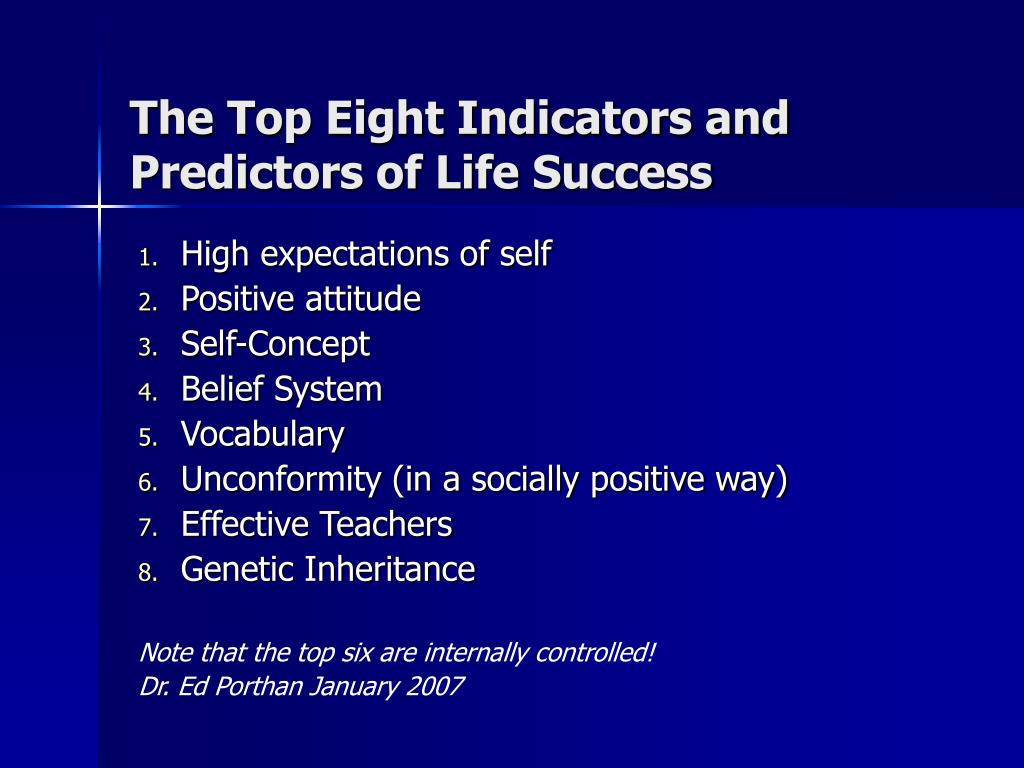 The Top Eight Indicators and Predictors of Life Success

1. High expectations of self
2. Positive attitude
3. Self-Concept
4. Belief System
5. Vocabulary
6. Unconformity (in a socially positive way)
7. Effective Teachers
8. Genetic Inheritance

Note that the top six are internally controlled!
Dr. Ed Porthan January 2007